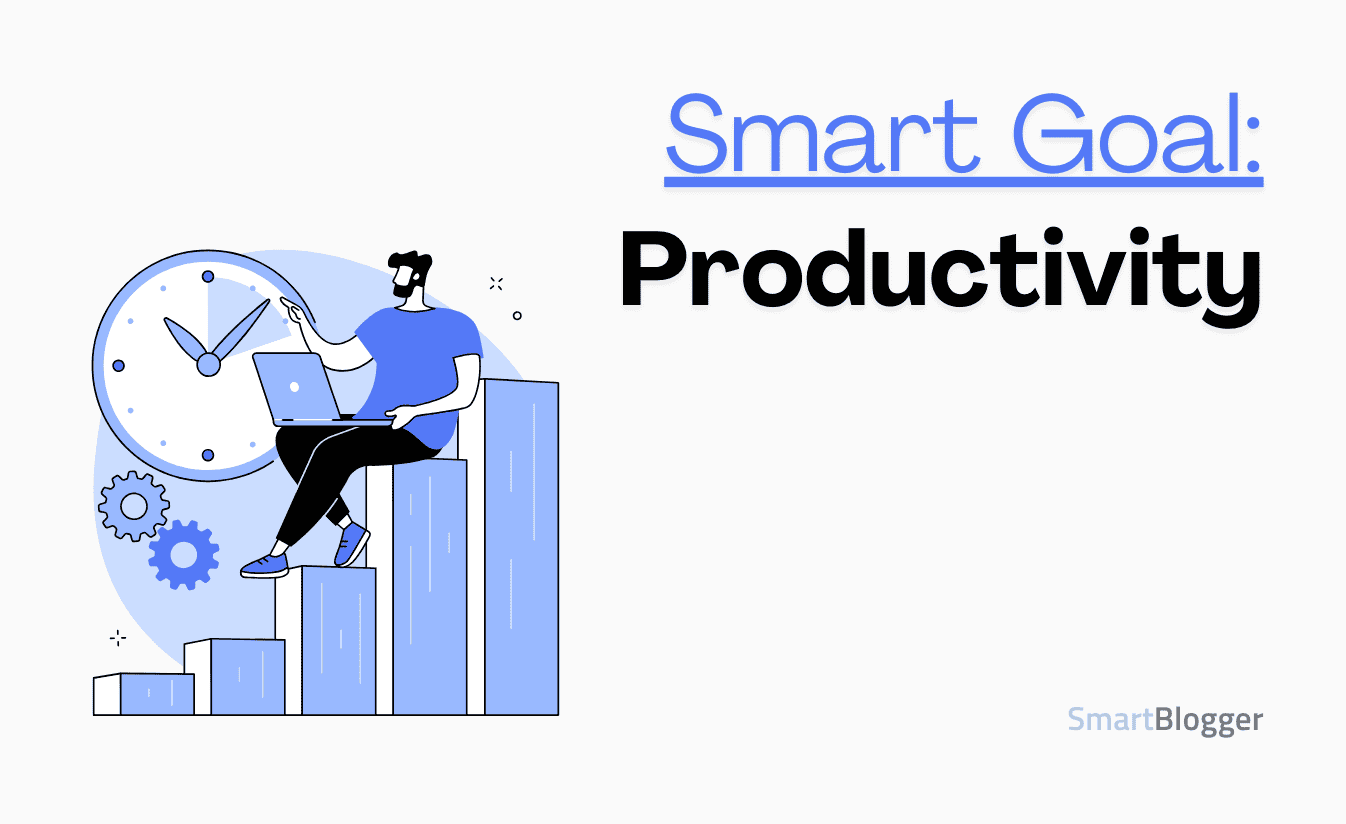 Smart Goal:
Productivity

SmartBlogger